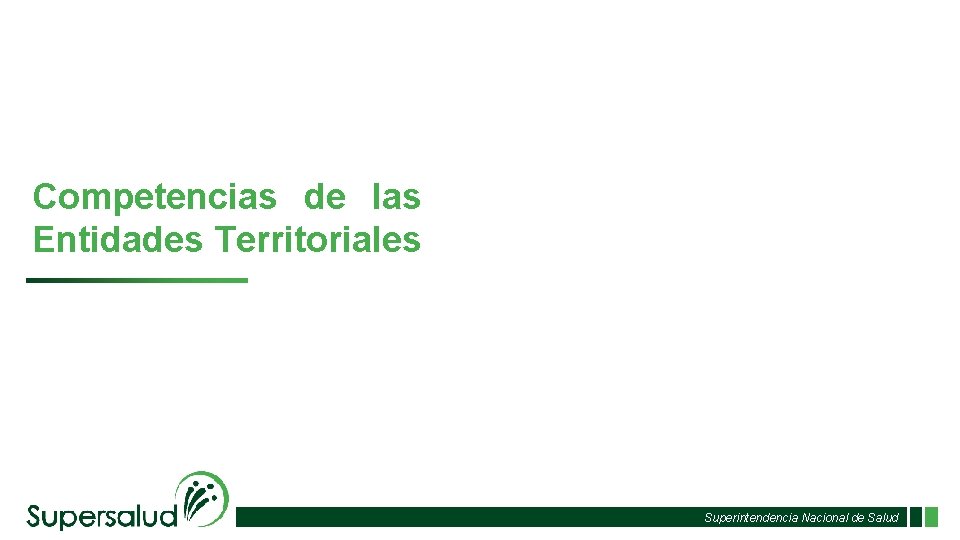 Competencias de las Entidades Territoriales

Supersalud

Superintendencia Nacional de Salud